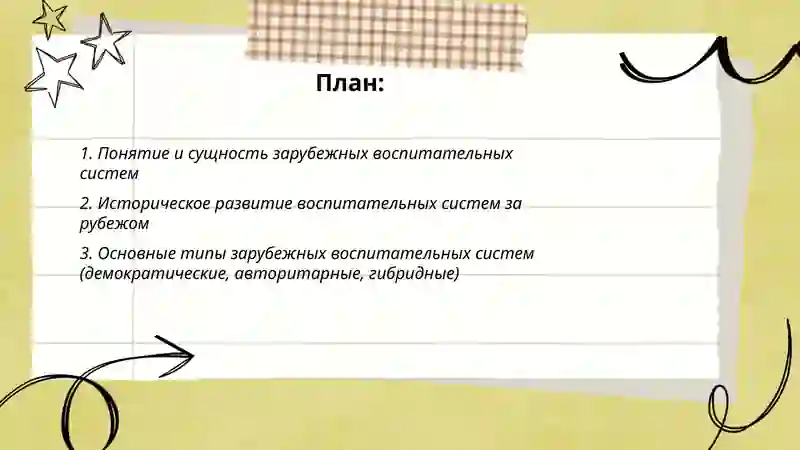 План:

1. Понятие и сущность зарубежных воспитательных систем

2. Историческое развитие воспитательных систем за рубежом

3. Основные типы зарубежных воспитательных систем (демократические, авторитарные, гибридные)